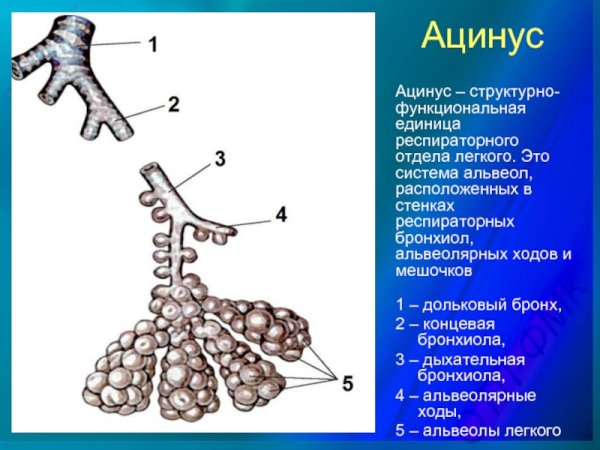 1

2

3

4

5

Ацинус

Ацинус – структурно-функциональная единица респираторного отдела легкого. Это система альвеол, расположенных в стенках респираторных бронхиол, альвеолярных ходов и мешочков

1 – дольковый бронх,
2 – концевая бронхиола,
3 – дыхательная бронхиола,
4 – альвеолярные ходы,
5 – альвеолы легкого